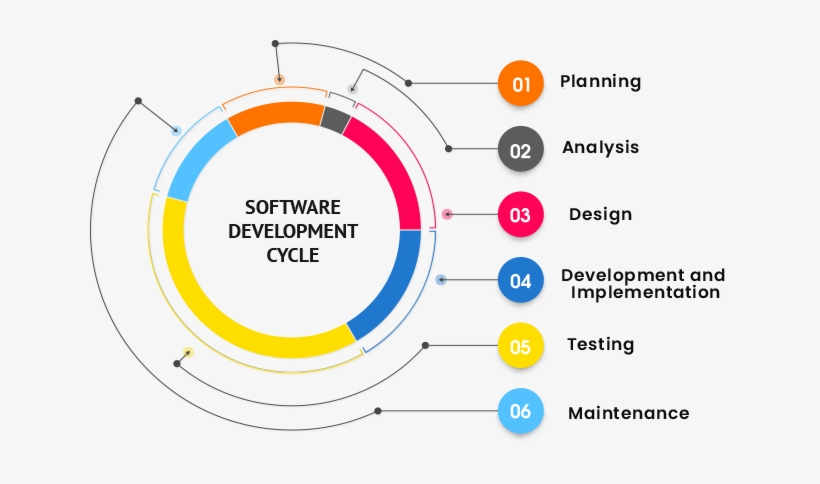 SOFTWARE DEVELOPMENT CYCLE

01 Planning

02 Analysis

03 Design

04 Development and Implementation

05 Testing

06 Maintenance